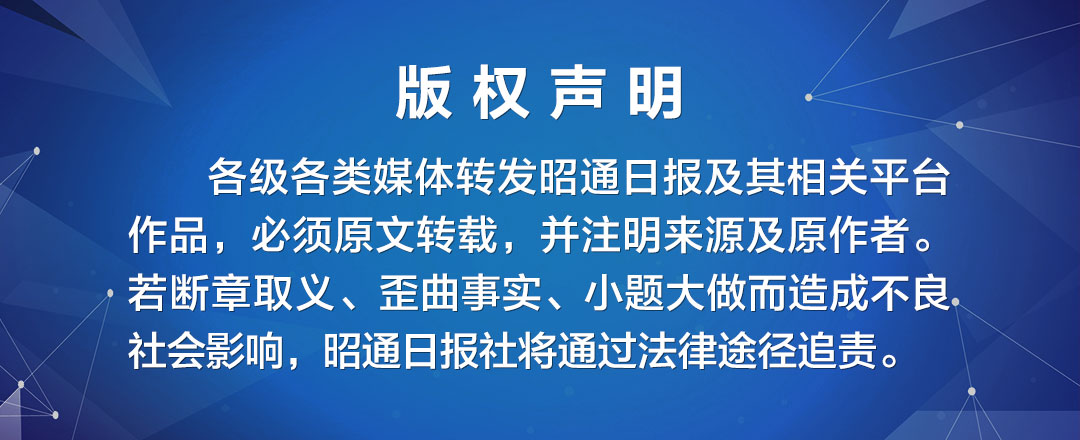 版权声明

各级各类媒体转发昭通日报及其相关平台作品，必须原文转载，并注明来源及原作者。若断章取义、歪曲事实、小题大做而造成不良社会影响，昭通日报社将通过法律途径追责。